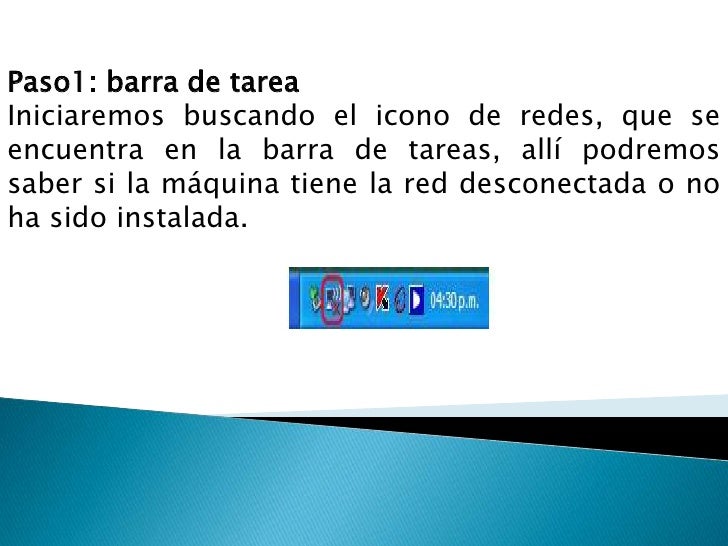 Paso1: barra de tarea
Iniciaremos buscando el icono de redes, que se encuentra en la barra de tareas, allí podremos saber si la máquina tiene la red desconectada o no ha sido instalada.

04:30 p.m.